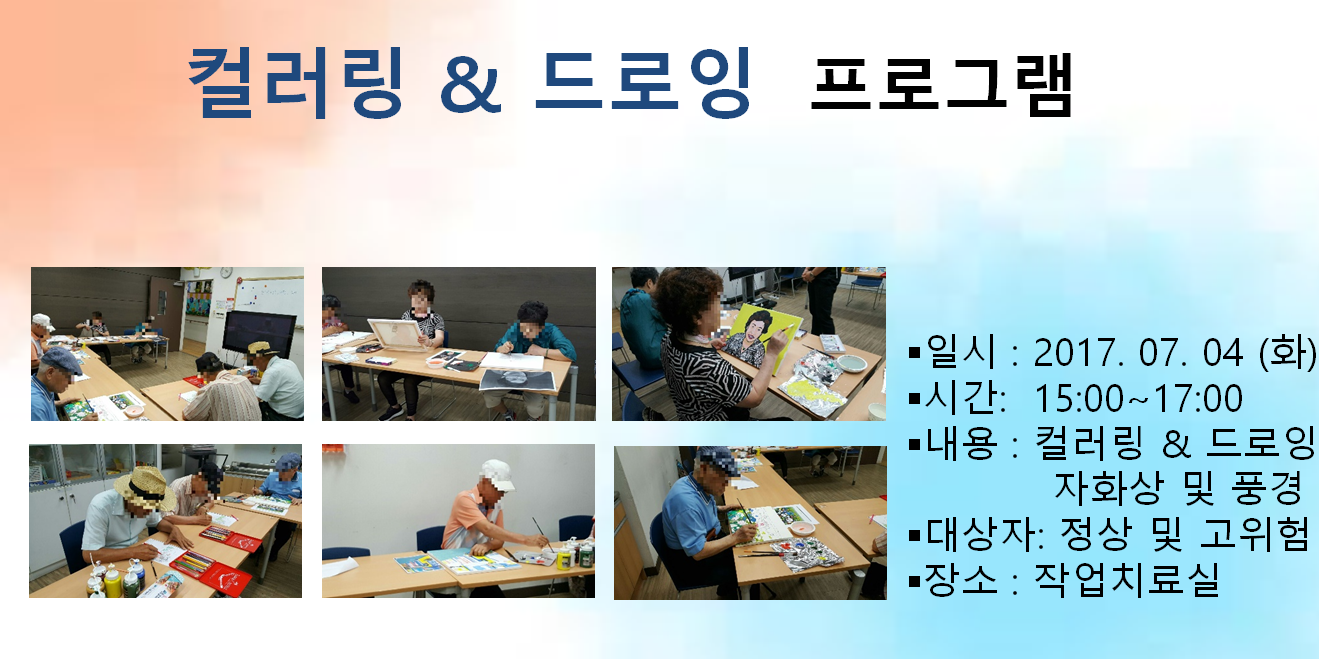 컬러링 & 드로잉 프로그램

▪일시 : 2017. 07. 04 (화)
▪시간: 15:00~17:00
▪내용 : 컬러링 & 드로잉 자화상 및 풍경
▪대상자: 정상 및 고위험
▪장소 : 작업치료실